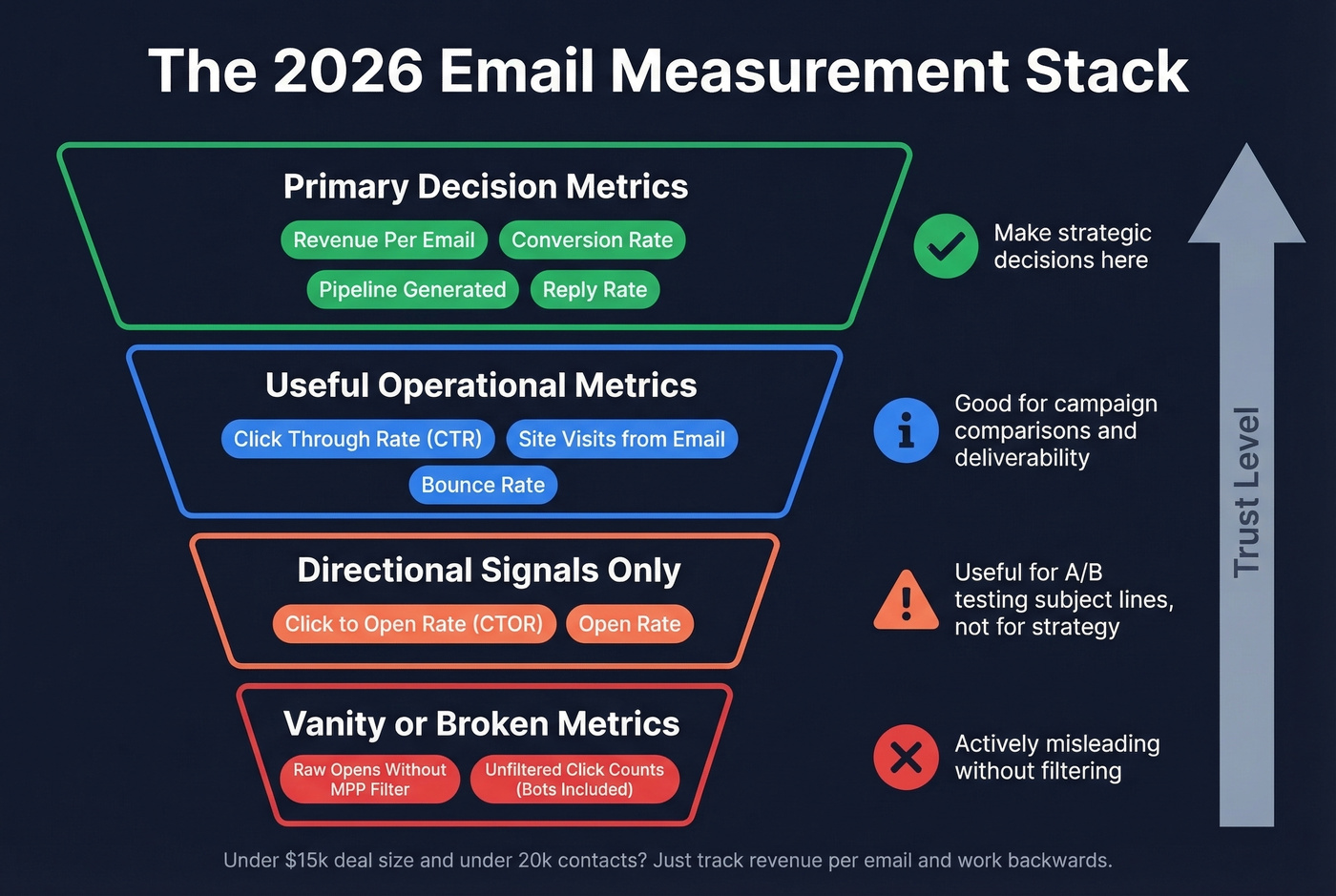 The 2026 Email Measurement Stack

Primary Decision Metrics

Revenue Per Email

Conversion Rate

Pipeline Generated

Reply Rate

Make strategic decisions here

Useful Operational Metrics

Click Through Rate (CTR)

Site Visits from Email

Bounce Rate

Good for campaign comparisons and deliverability

Directional Signals Only

Click to Open Rate (CTOR)

Open Rate

Useful for A/B testing subject lines, not for strategy

Vanity or Broken Metrics

Raw Opens Without MPP Filter

Unfiltered Click Counts (Bots Included)

Actively misleading without filtering

Trust Level

Under $15k deal size and under 20k contacts? Just track revenue per email and work backwards.